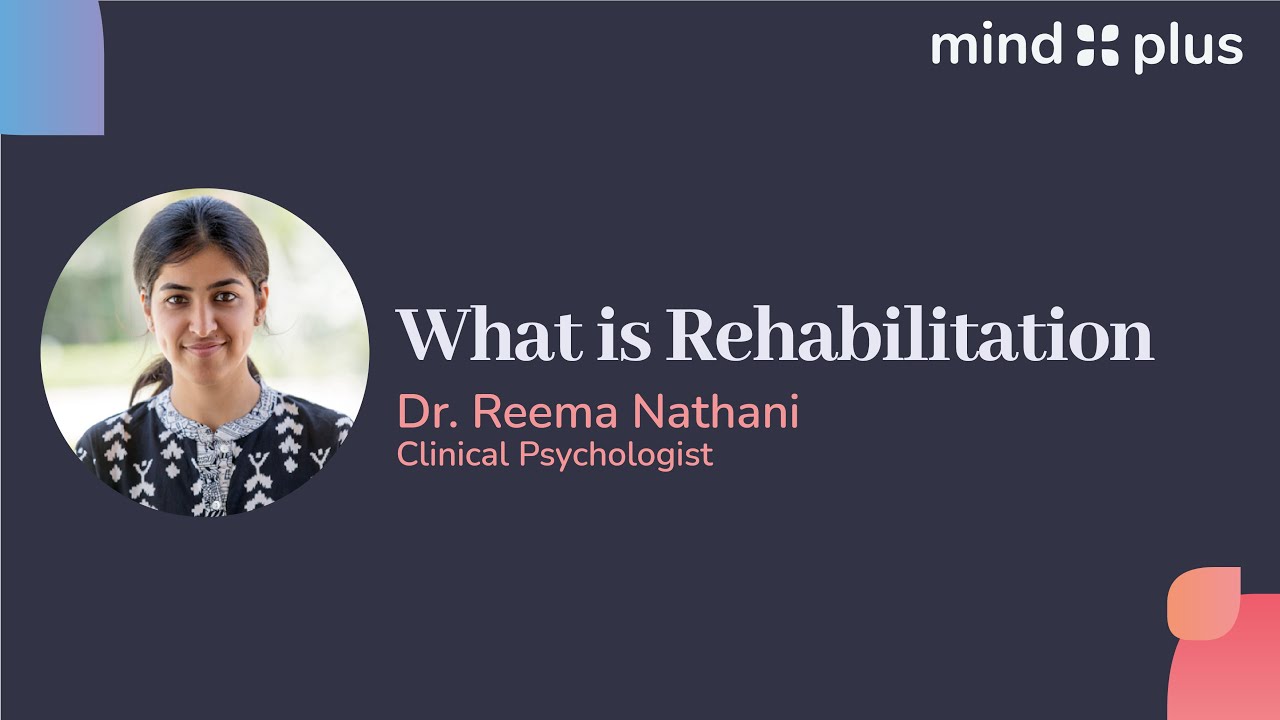 mind plus

What is Rehabilitation

Dr. Reema Nathani
Clinical Psychologist